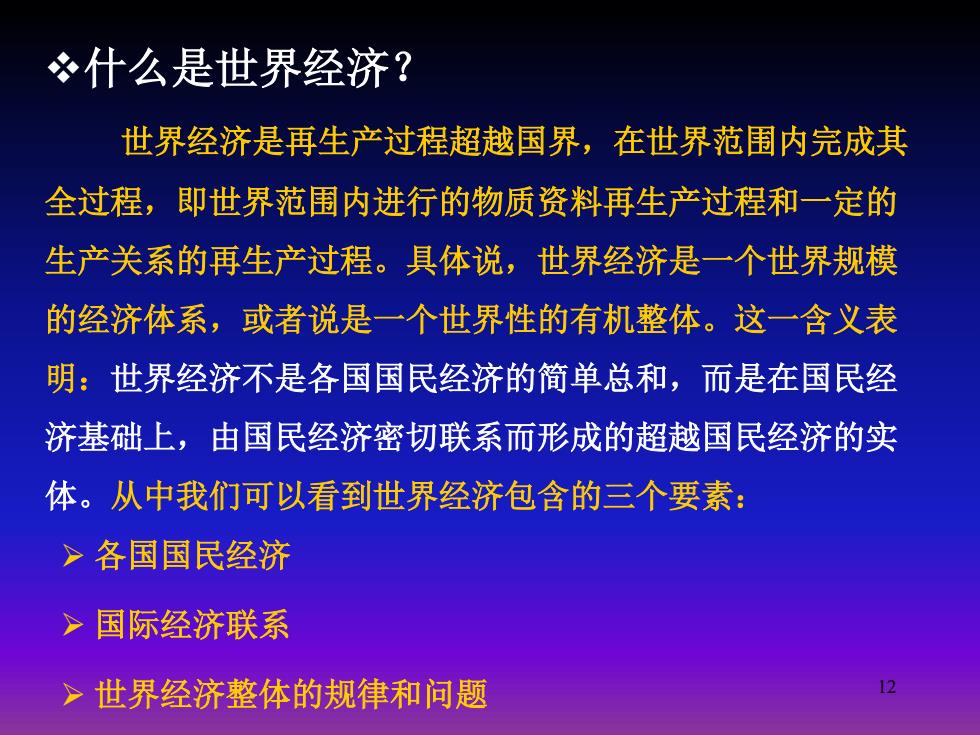 ❖什么是世界经济?

世界经济是再生产过程超越国界，在世界范围内完成其全过程，即世界范围内进行的物质资料再生产过程和一定的生产关系的再生产过程。具体说，世界经济是一个世界规模的经济体系，或者说是一个世界性的有机整体。这一含义表明：世界经济不是各国国民经济的简单总和，而是在国民经济基础上，由国民经济密切联系而形成的超越国民经济的实体。从中我们可以看到世界经济包含的三个要素：

➢ 各国国民经济

➢ 国际经济联系

➢ 世界经济整体的规律和问题

12